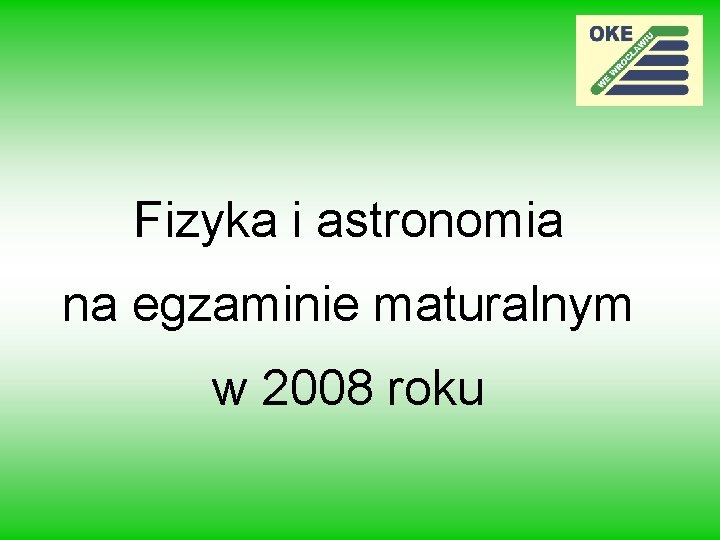 OKE
WE WROCŁAWIU

Fizyka i astronomia
na egzaminie maturalnym
w 2008 roku